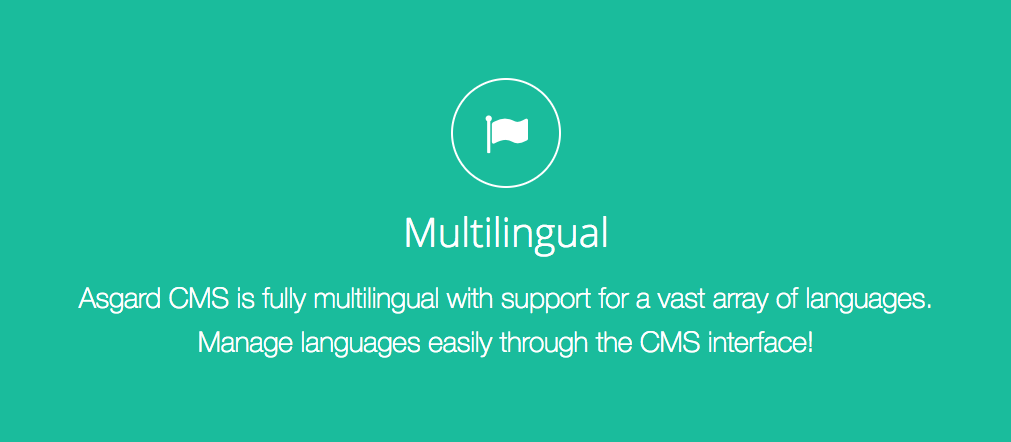 Multilingual

Asgard CMS is fully multilingual with support for a vast array of languages. Manage languages easily through the CMS interface!